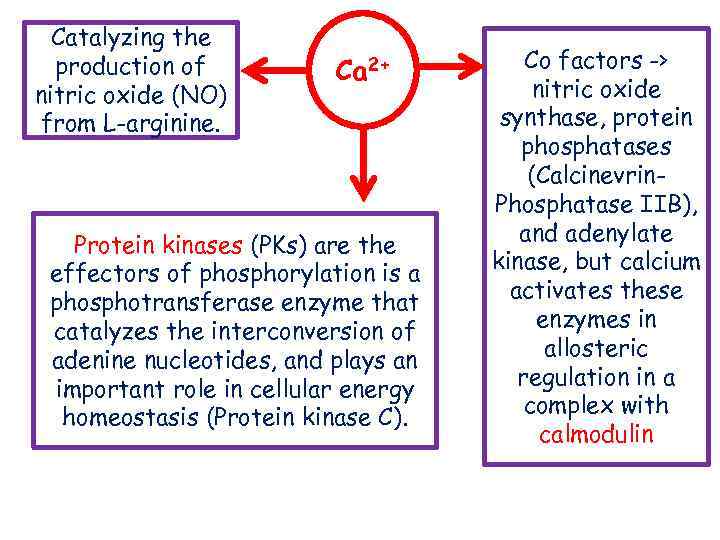 Catalyzing the production of nitric oxide (NO) from L-arginine.

$Ca^{2+}$

Co factors -> nitric oxide synthase, protein phosphatases (Calcinevrin-Phosphatase IIB), and adenylate kinase, but calcium activates these enzymes in allosteric regulation in a complex with calmodulin

Protein kinases (PKs) are the effectors of phosphorylation is a phosphotransferase enzyme that catalyzes the interconversion of adenine nucleotides, and plays an important role in cellular energy homeostasis (Protein kinase C).